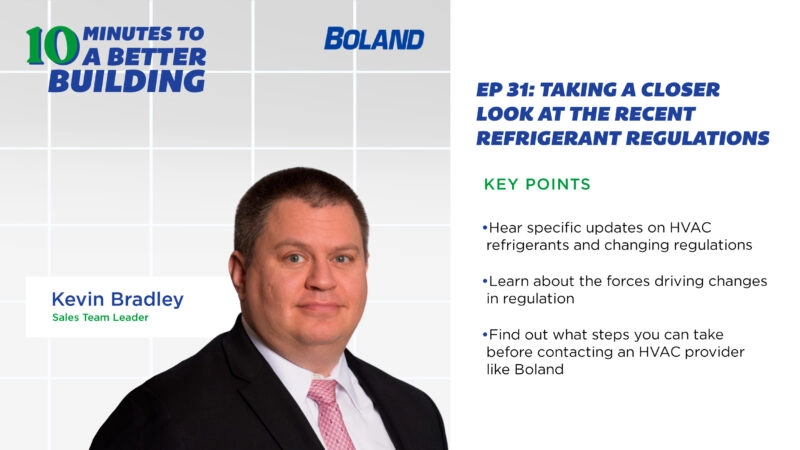 10 MINUTES TO A BETTER BUILDING

BOLAND

Kevin Bradley
Sales Team Leader

EP 31: TAKING A CLOSER LOOK AT THE RECENT REFRIGERANT REGULATIONS

KEY POINTS

•Hear specific updates on HVAC refrigerants and changing regulations

•Learn about the forces driving changes in regulation

•Find out what steps you can take before contacting an HVAC provider like Boland